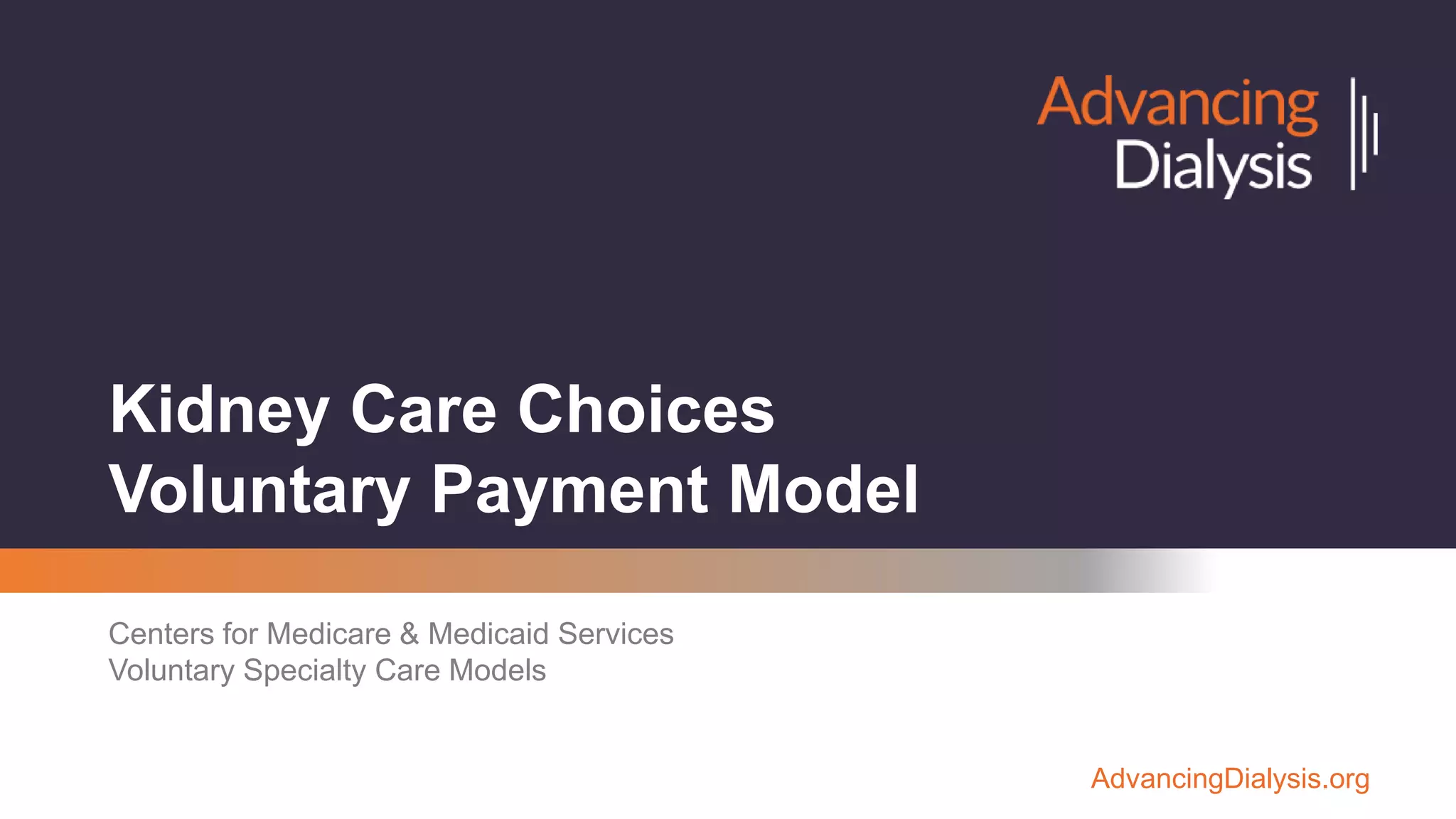 Advancing Dialysis

Kidney Care Choices
Voluntary Payment Model

Centers for Medicare & Medicaid Services
Voluntary Specialty Care Models

AdvancingDialysis.org